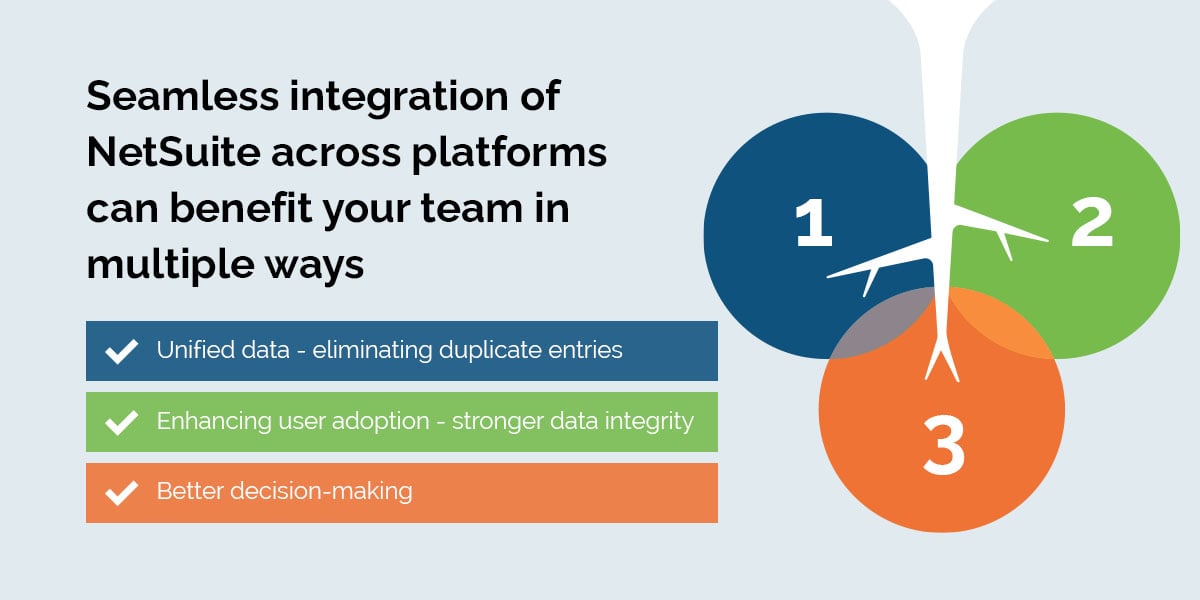 Seamless integration of NetSuite across platforms can benefit your team in multiple ways

Unified data - eliminating duplicate entries

Enhancing user adoption - stronger data integrity

Better decision-making

1

2

3